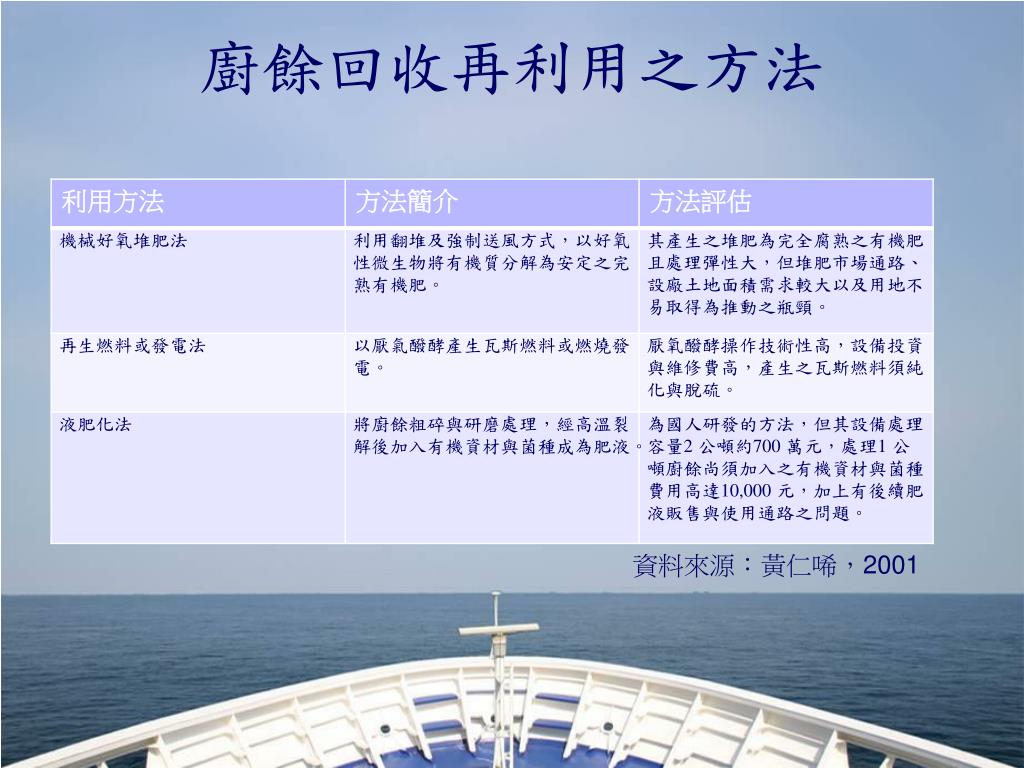 廚餘回收再利用之方法

| 利用方法 | 方法簡介 | 方法評估 |
|---|---|---|
| 機械好氧堆肥法 | 利用翻堆及強制送風方式，以好氧性微生物將有機質分解為安定之完熟有機肥。 | 其產生之堆肥為完全腐熟之有機肥且處理彈性大，但堆肥市場通路、設廠土地面積需求較大以及用地不易取得為推動之瓶頸。 |
| 再生燃料或發電法 | 以厭氣醱酵產生瓦斯燃料或燃燒發電。 | 厭氧醱酵操作技術性高，設備投資與維修費高，產生之瓦斯燃料須純化與脫硫。 |
| 液肥化法 | 將廚餘粗碎與研磨處理，經高溫裂解後加入有機資材與菌種成為肥液。 | 為國人研發的方法，但其設備處理容量2 公噸約700 萬元，處理1 公噸廚餘尚須加入之有機資材與菌種費用高達10,000 元，加上有後續肥液販售與使用通路之問題。 |

資料來源：黃仁唏，2001